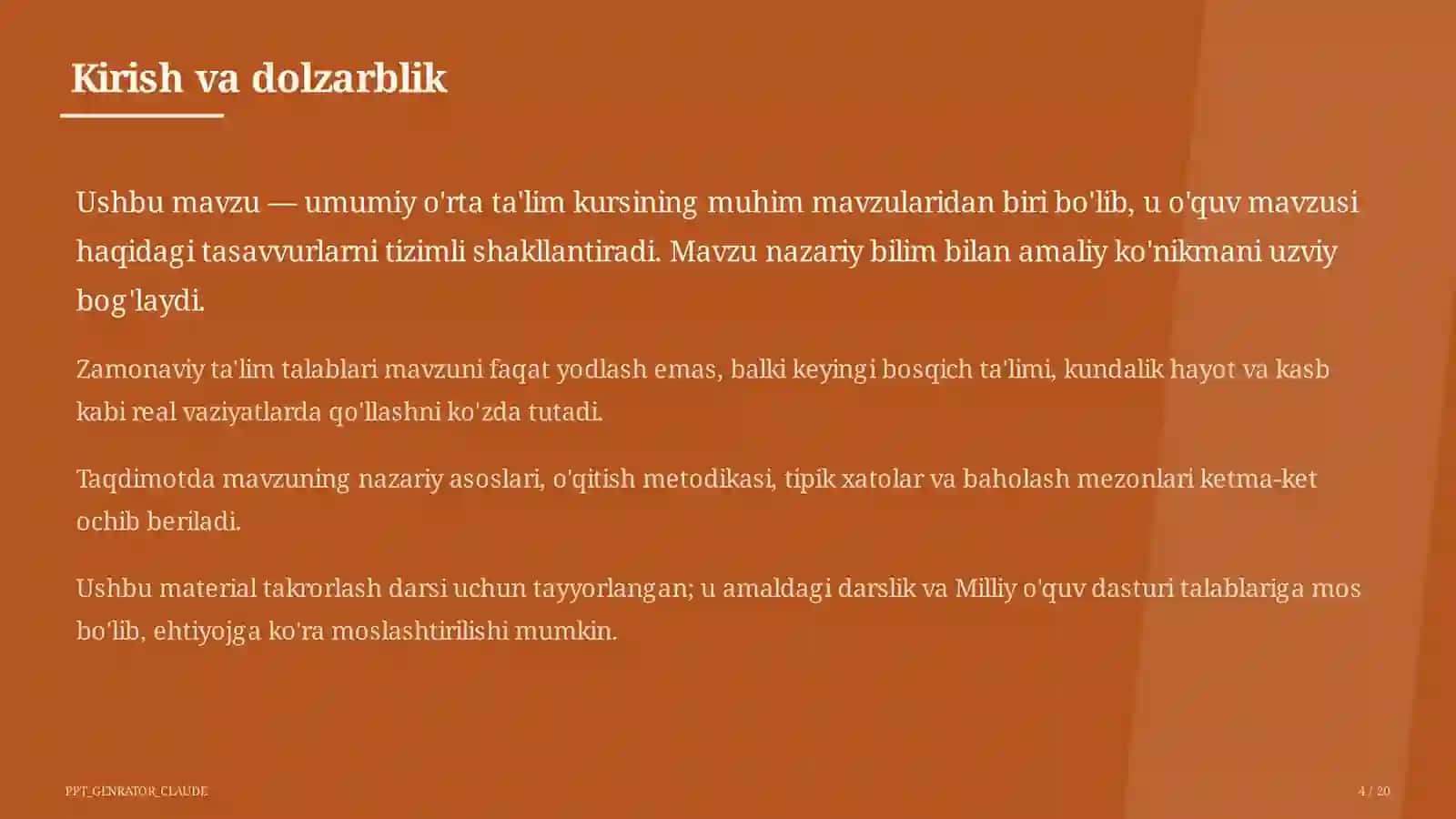 Kirish va dolzarblik

Ushbu mavzu — umumiy o'rta ta'lim kursining muhim mavzularidan biri bo'lib, u o'quv mavzusi haqidagi tasavvurlarni tizimli shakllantiradi. Mavzu nazariy bilim bilan amaliy ko'nikmani uzviy bog'laydi.

Zamonaviy ta'lim talablari mavzuni faqat yodlash emas, balki keyingi bosqich ta'limi, kundalik hayot va kasb kabi real vaziyatlarda qo'llashni ko'zda tutadi.

Taqdimotda mavzuning nazariy asoslari, o'qitish metodikasi, tipik xatolar va baholash mezonlari ketma-ket ochib beriladi.

Ushbu material takrorlash darsi uchun tayyorlangan; u amaldagi darslik va Milliy o'quv dasturi talablariga mos bo'lib, ehtiyojga ko'ra moslashtirilishi mumkin.

PPT_GENRATOR_CLAUDE

4 / 20